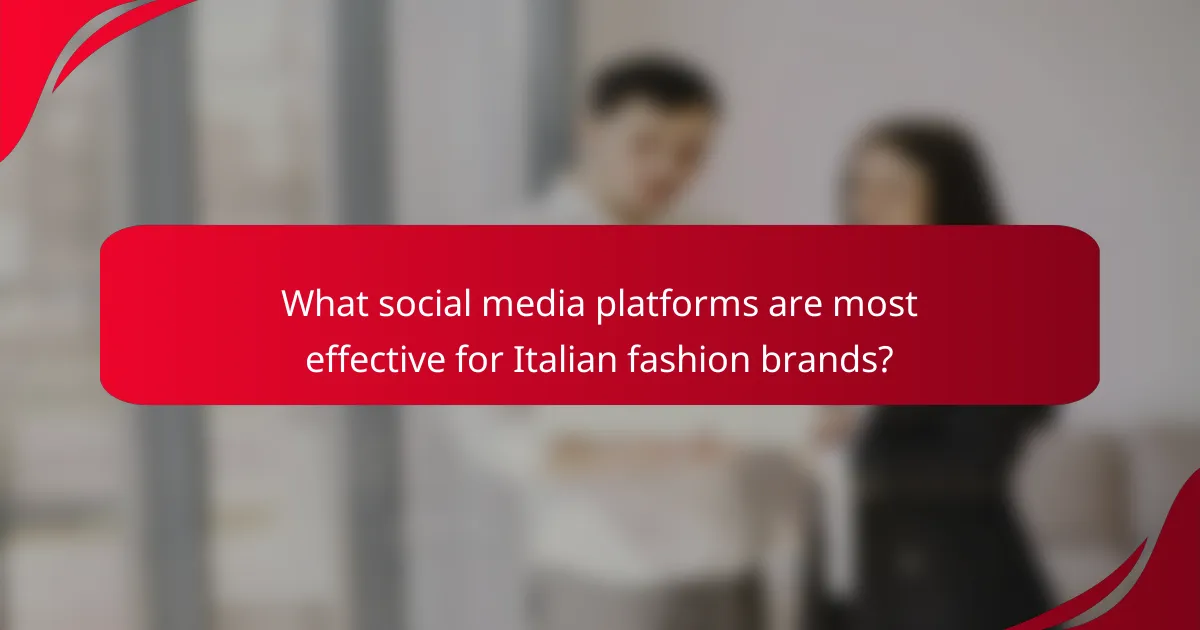 What social media platforms are most effective for Italian fashion brands?